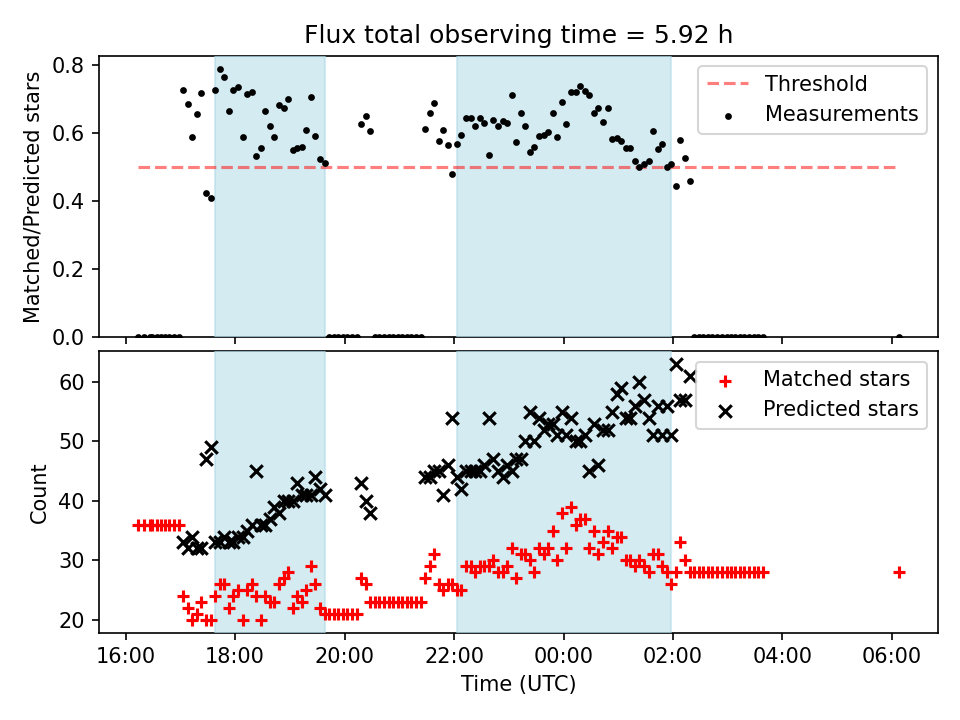 Flux total observing time = 5.92 h

Matched/Predicted stars

0.8
0.6
0.4
0.2
0.0

Threshold
Measurements

Count

60
50
40
30
20

Matched stars
Predicted stars

16:00
18:00
20:00
22:00
00:00
02:00
04:00
06:00

Time (UTC)